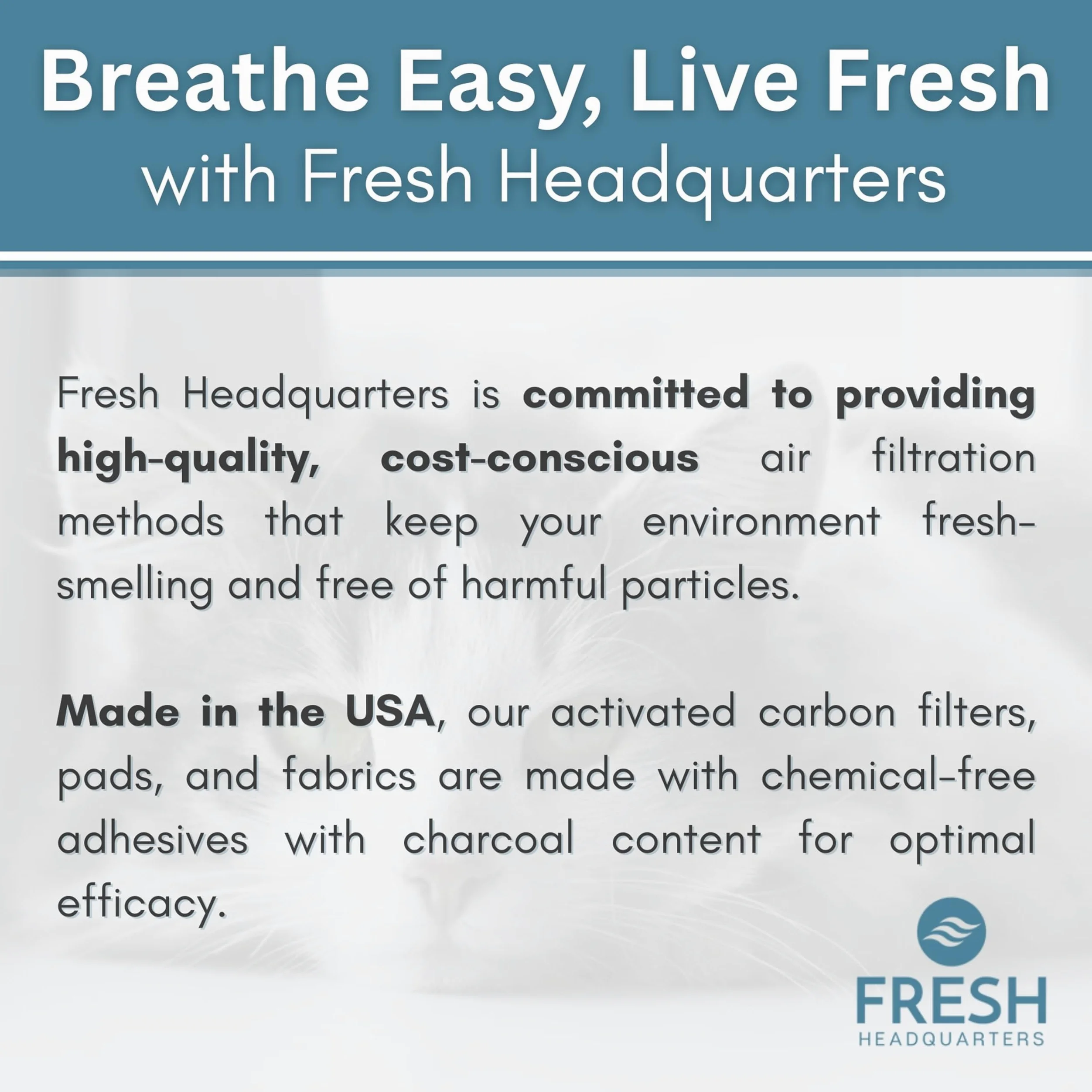 Breathe Easy, Live Fresh
with Fresh Headquarters

Fresh Headquarters is committed to providing high-quality, cost-conscious air filtration methods that keep your environment fresh-smelling and free of harmful particles.

Made in the USA, our activated carbon filters, pads, and fabrics are made with chemical-free adhesives with charcoal content for optimal efficacy.

FRESH
HEADQUARTERS